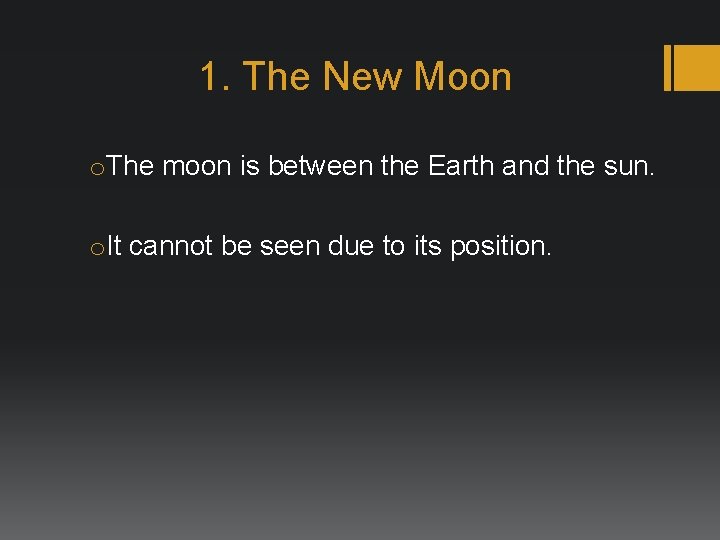 1. The New Moon

o The moon is between the Earth and the sun.

o It cannot be seen due to its position.